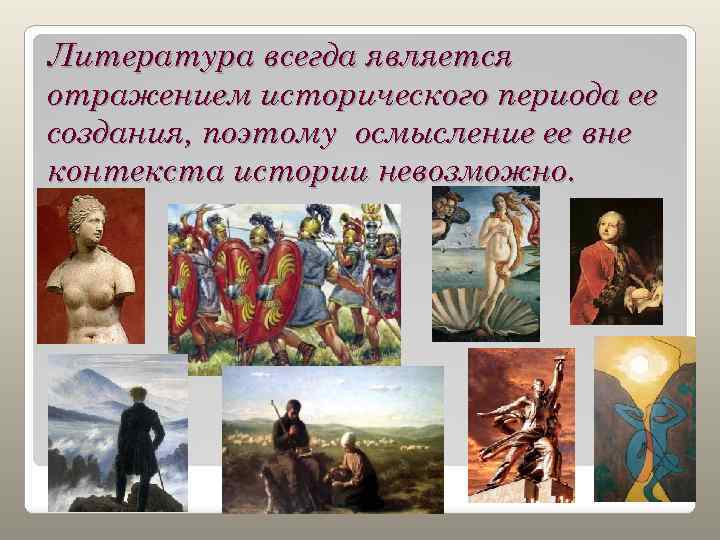 Литература всегда является отражением исторического периода ее создания, поэтому осмысление ее вне контекста истории невозможно.